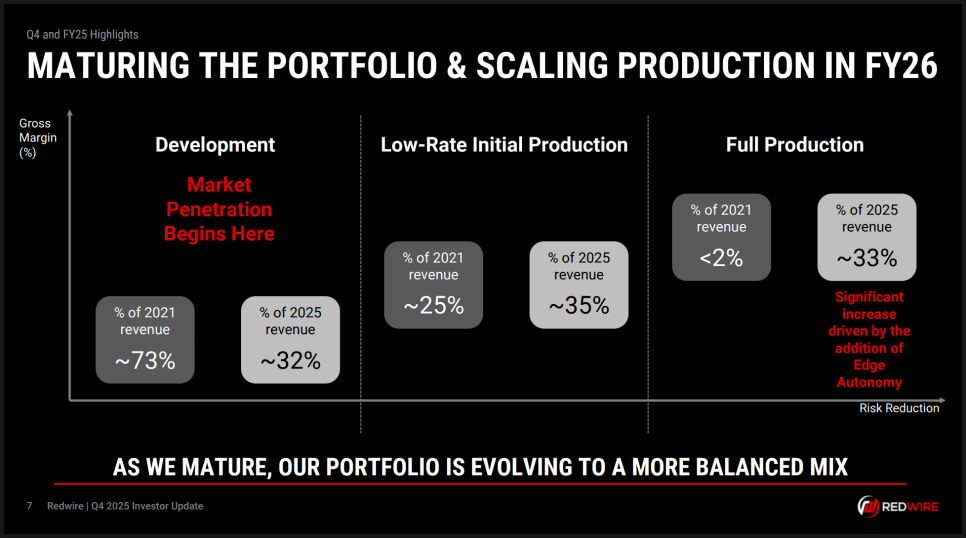 Q4 and FY25 Highlights

MATURING THE PORTFOLIO & SCALING PRODUCTION IN FY26

Gross Margin (%)

Development

Market Penetration Begins Here

% of 2021 revenue
~73%

% of 2025 revenue
~32%

Low-Rate Initial Production

% of 2021 revenue
~25%

% of 2025 revenue
~35%

Full Production

% of 2021 revenue
<2%

% of 2025 revenue
~33%

Significant increase driven by the addition of Edge Autonomy

Risk Reduction

AS WE MATURE, OUR PORTFOLIO IS EVOLVING TO A MORE BALANCED MIX

7 Redwire | Q4 2025 Investor Update

REDWIRE